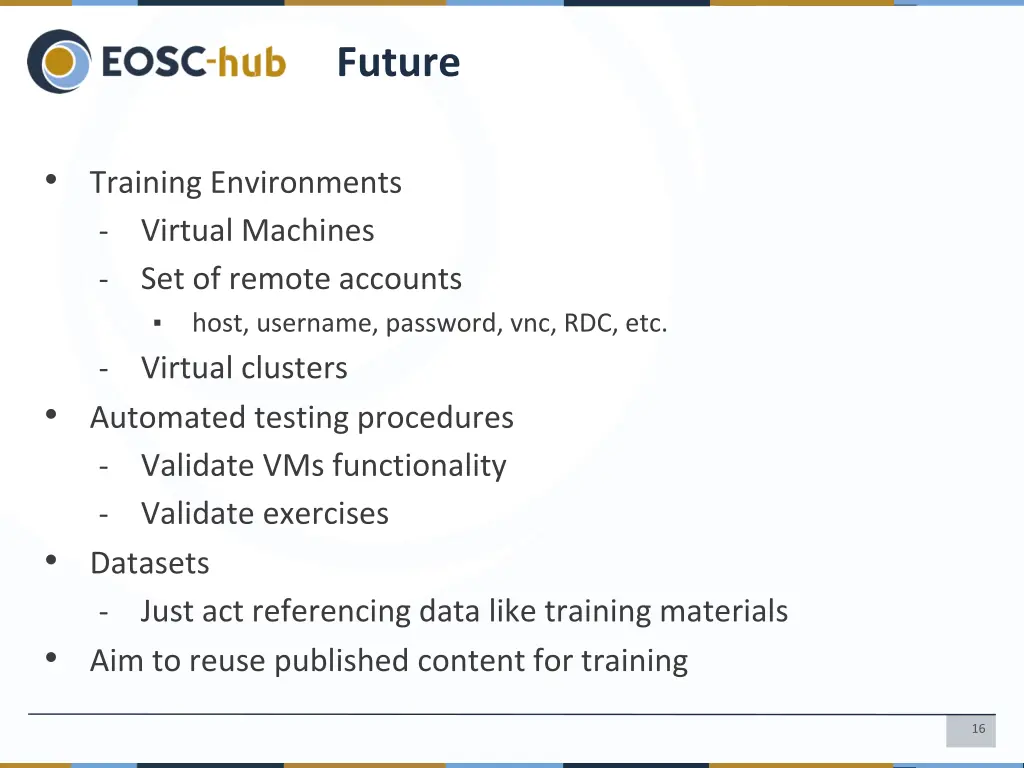 EOSC-hub Future

• Training Environments
  - Virtual Machines
  - Set of remote accounts
    ▪ host, username, password, vnc, RDC, etc.
  - Virtual clusters
• Automated testing procedures
  - Validate VMs functionality
  - Validate exercises
• Datasets
  - Just act referencing data like training materials
• Aim to reuse published content for training

16